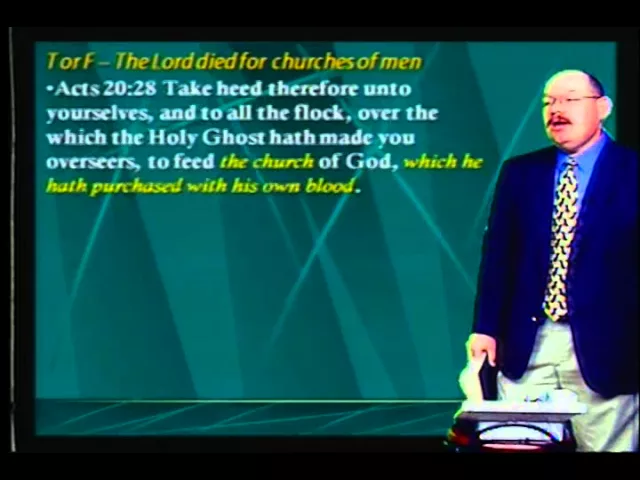 T or F – The Lord died for churches of men

•Acts 20:28 Take heed therefore unto yourselves, and to all the flock, over the which the Holy Ghost hath made you overseers, to feed the church of God, which he hath purchased with his own blood.